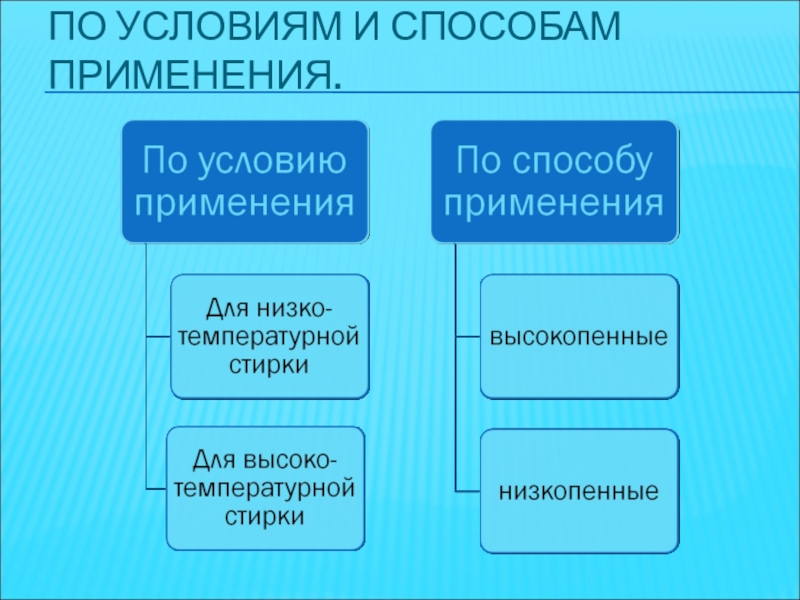 ПО УСЛОВИЯМ И СПОСОБАМ ПРИМЕНЕНИЯ.

По условию применения

Для низко-температурной стирки

Для высоко-температурной стирки

По способу применения

высокопенные

низкопенные